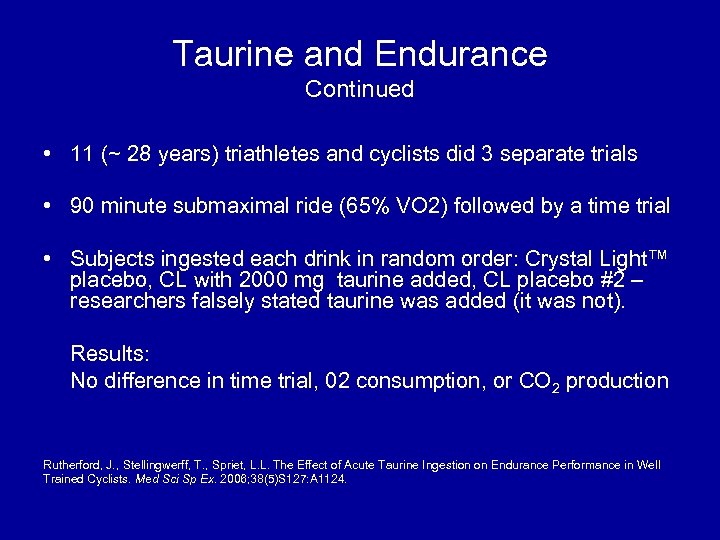 Taurine and Endurance
Continued

• 11 (~ 28 years) triathletes and cyclists did 3 separate trials

• 90 minute submaximal ride (65% VO2) followed by a time trial

• Subjects ingested each drink in random order: Crystal Light™ placebo, CL with 2000 mg taurine added, CL placebo #2 – researchers falsely stated taurine was added (it was not).

Results:
No difference in time trial, 02 consumption, or $CO_2$ production

Rutherford, J., Stellingwerff, T., Spriet, L.L. The Effect of Acute Taurine Ingestion on Endurance Performance in Well Trained Cyclists. Med Sci Sp Ex. 2006;38(5)S127:A1124.